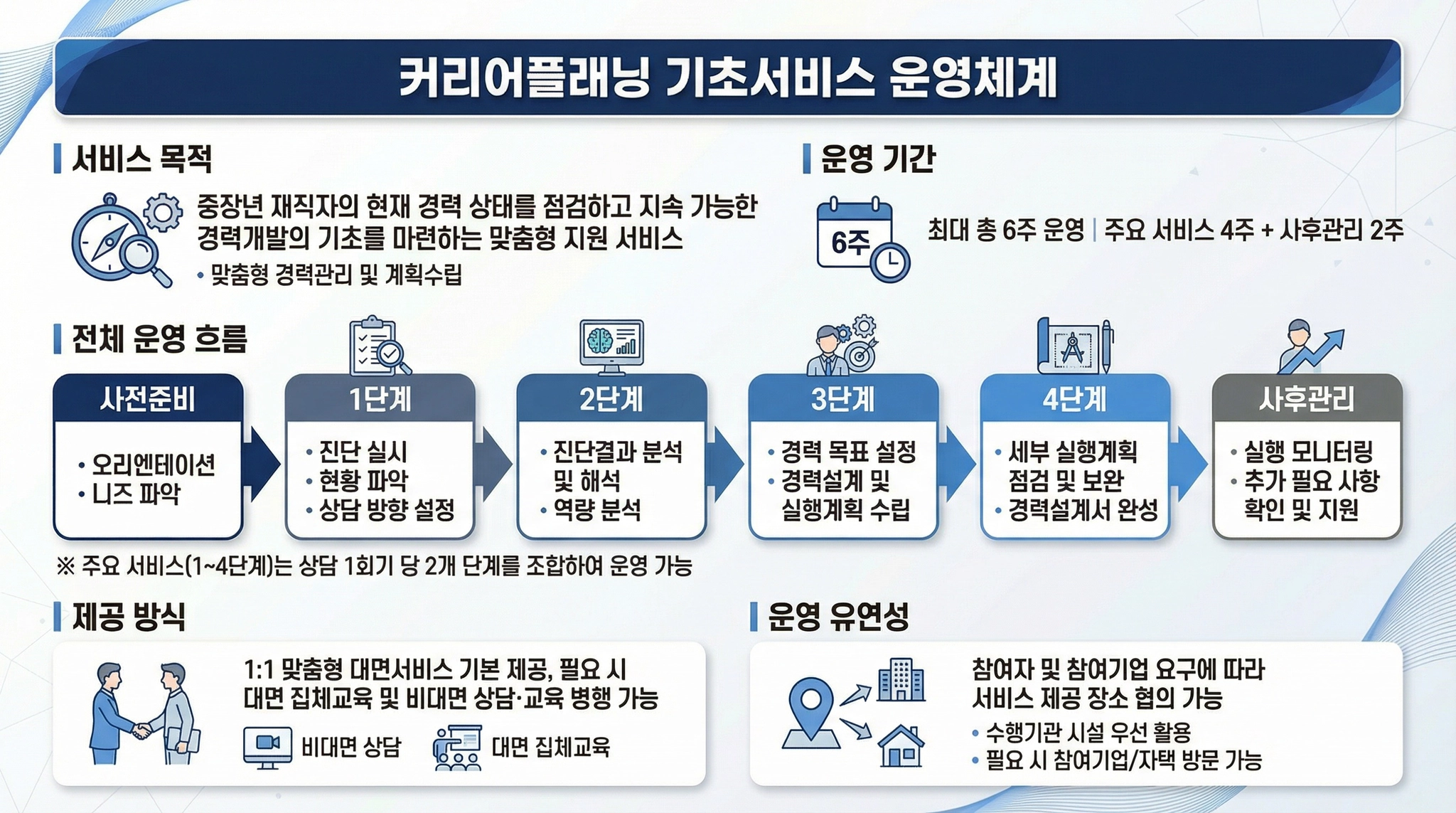 커리어플래닝 기초서비스 운영체계

서비스 목적

중장년 재직자의 현재 경력 상태를 점검하고 지속 가능한 경력개발의 기초를 마련하는 맞춤형 지원 서비스

• 맞춤형 경력관리 및 계획수립

운영 기간

6주

최대 총 6주 운영 | 주요 서비스 4주 + 사후관리 2주

전체 운영 흐름

사전준비
• 오리엔테이션
• 니즈 파악

1단계
• 진단 실시
• 현황 파악
• 상담 방향 설정

2단계
• 진단결과 분석 및 해석
• 역량 분석

3단계
• 경력 목표 설정
• 경력설계 및 실행계획 수립

4단계
• 세부 실행계획 점검 및 보완
• 경력설계서 완성

사후관리
• 실행 모니터링
• 추가 필요 사항 확인 및 지원

※ 주요 서비스(1~4단계)는 상담 1회기 당 2개 단계를 조합하여 운영 가능

제공 방식

1:1 맞춤형 대면서비스 기본 제공, 필요 시 대면 집체교육 및 비대면 상담·교육 병행 가능

비대면 상담

대면 집체교육

운영 유연성

참여자 및 참여기업 요구에 따라 서비스 제공 장소 협의 가능

• 수행기관 시설 우선 활용
• 필요 시 참여기업/자택 방문 가능